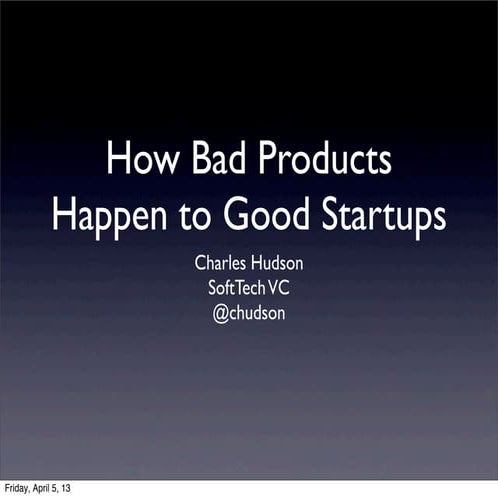 How Bad Products Happen to Good Startups

Charles Hudson
SoftTech VC
@chudson

Friday, April 5, 13